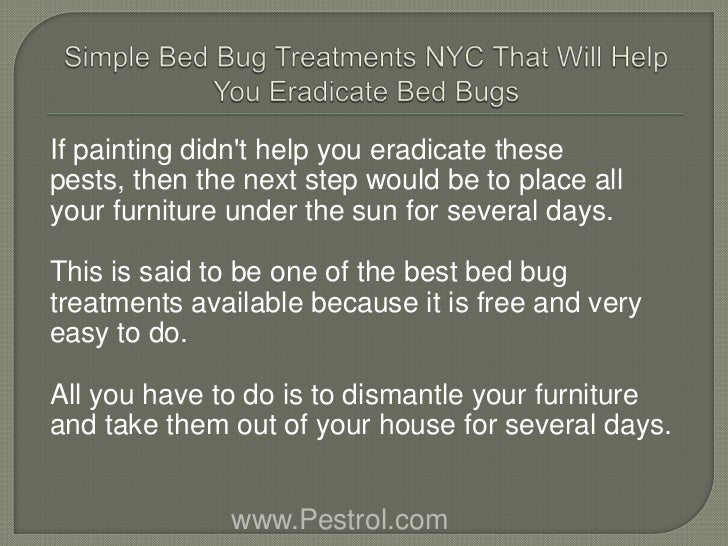 Simple Bed Bug Treatments NYC That Will Help You Eradicate Bed Bugs

If painting didn't help you eradicate these pests, then the next step would be to place all your furniture under the sun for several days.

This is said to be one of the best bed bug treatments available because it is free and very easy to do.

All you have to do is to dismantle your furniture and take them out of your house for several days.

www.Pestrol.com